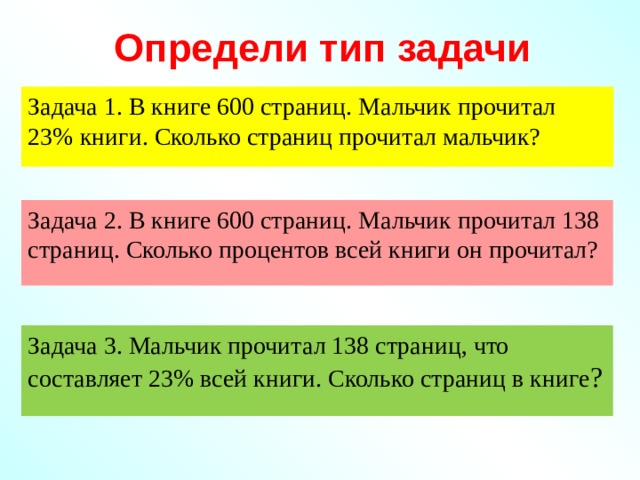 Определи тип задачи

Задача 1. В книге 600 страниц. Мальчик прочитал 23% книги. Сколько страниц прочитал мальчик?

Задача 2. В книге 600 страниц. Мальчик прочитал 138 страниц. Сколько процентов всей книги он прочитал?

Задача 3. Мальчик прочитал 138 страниц, что составляет 23% всей книги. Сколько страниц в книге?